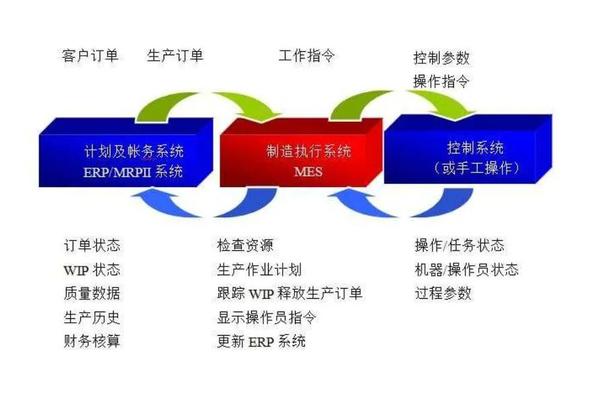 客户订单 生产订单 工作指令 控制参数
操作指令

计划及帐务系统
ERP/MRPII 系统

制造执行系统
MES

控制系统
（或手工操作）

订单状态
WIP 状态
质量数据
生产历史
财务核算

检查资源
生产作业计划
跟踪 WIP 释放生产订单
显示操作员指令
更新 ERP 系统

操作/任务状态
机器/操作员状态
过程参数